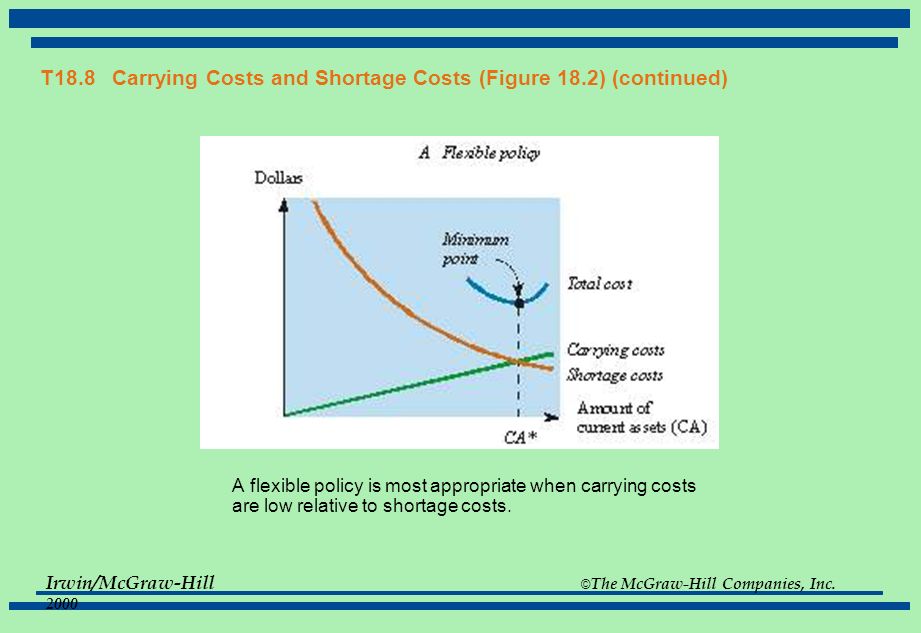 T18.8 Carrying Costs and Shortage Costs (Figure 18.2) (continued)

A Flexible policy

Dollars

Minimum point

Total cost

Carrying costs

Shortage costs

Amount of current assets (CA)

CA*

A flexible policy is most appropriate when carrying costs are low relative to shortage costs.

Irwin/McGraw-Hill ©The McGraw-Hill Companies, Inc. 2000